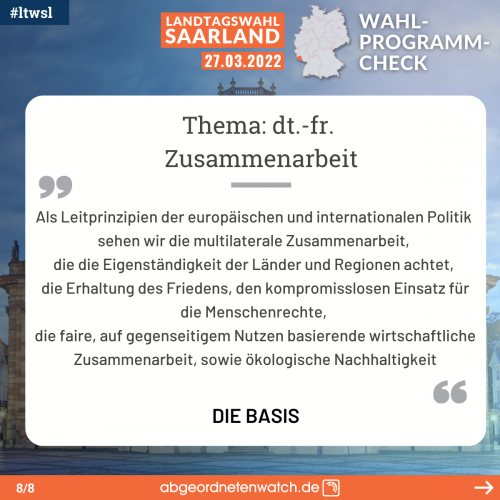 #ltwsl

LANDTAGSWAHL SAARLAND 27.03.2022

WAHL-PROGRAMM-CHECK

Thema: dt.-fr. Zusammenarbeit

Als Leitprinzipien der europäischen und internationalen Politik sehen wir die multilaterale Zusammenarbeit, die die Eigenständigkeit der Länder und Regionen achtet, die Erhaltung des Friedens, den kompromisslosen Einsatz für die Menschenrechte, die faire, auf gegenseitigem Nutzen basierende wirtschaftliche Zusammenarbeit, sowie ökologische Nachhaltigkeit

DIE BASIS

8/8

abgeordnetenwatch.de